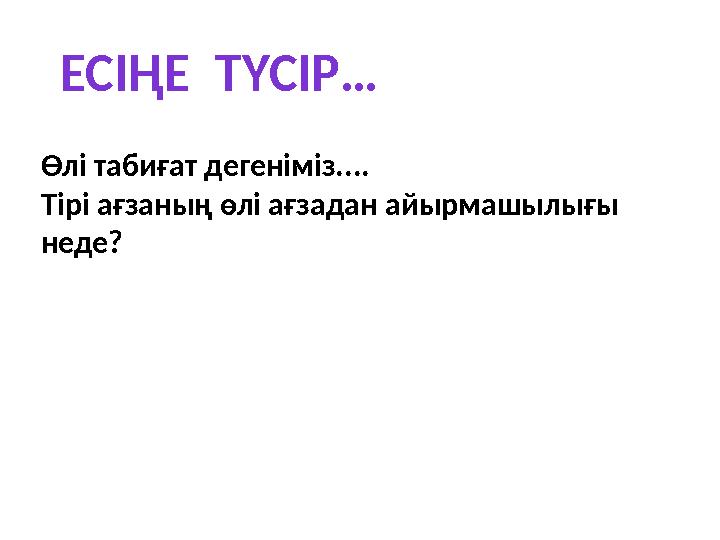 ЕСІҢЕ ТҮСІР…

Өлі табиғат дегеніміз….
Тірі ағзаның өлі ағзадан айырмашылығы неде?